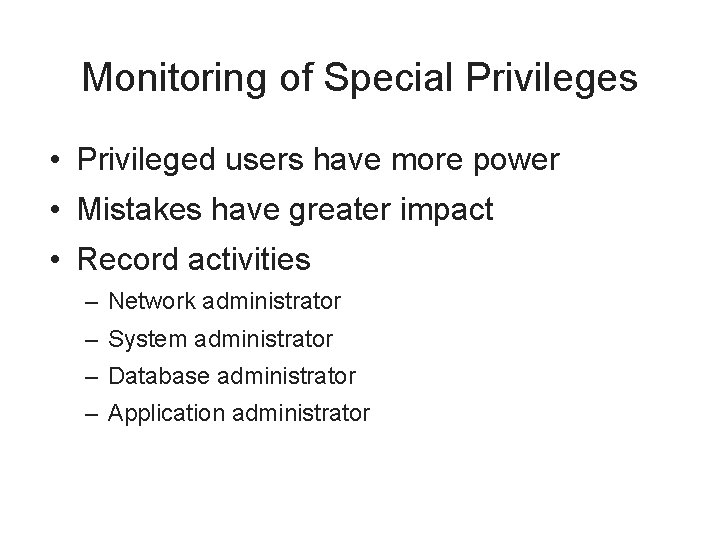 Monitoring of Special Privileges

• Privileged users have more power
• Mistakes have greater impact
• Record activities
– Network administrator
– System administrator
– Database administrator
– Application administrator